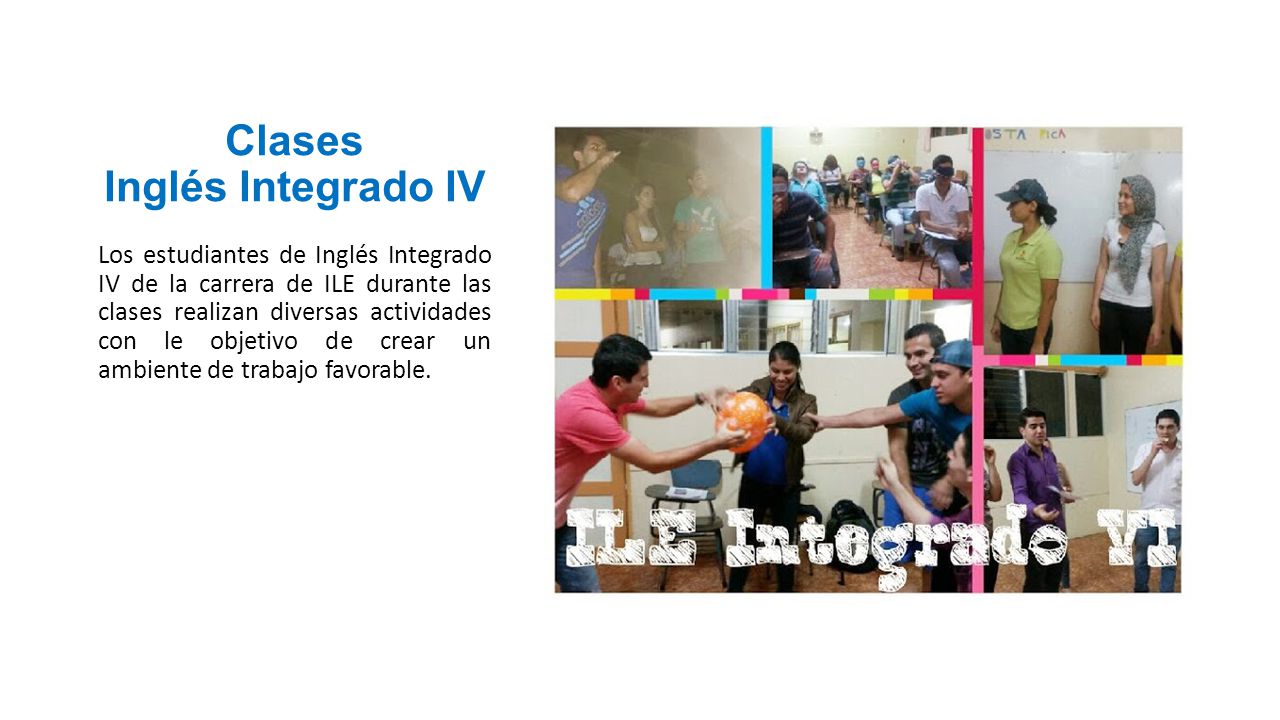 Clases
Inglés Integrado IV

Los estudiantes de Inglés Integrado IV de la carrera de ILE durante las clases realizan diversas actividades con le objetivo de crear un ambiente de trabajo favorable.

OSTA RICA

ILE Integrado VI